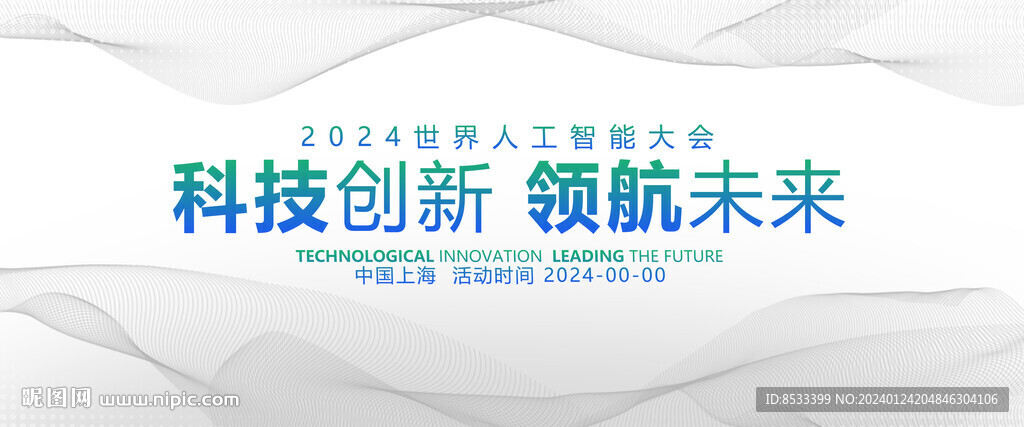 2024世界人工智能大会

科技创新 领航未来

TECHNOLOGICAL INNOVATION LEADING THE FUTURE

中国上海 活动时间 2024-00-00

昵图网 www.nipic.com

ID:8533399 NO:20240124204846304106